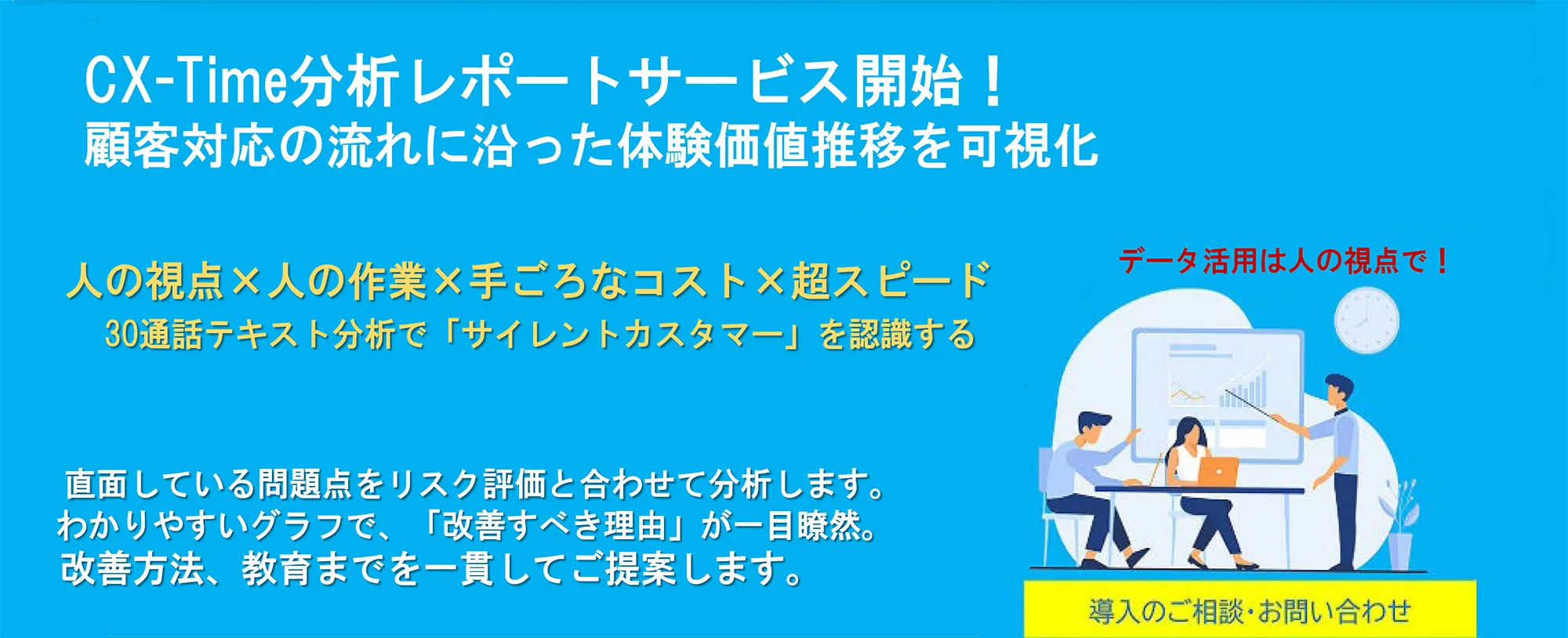 CX-Time分析レポートサービス開始！
顧客対応の流れに沿った体験価値推移を可視化

人の視点×人の作業×手ごろなコスト×超スピード
30通話テキスト分析で「サイレントカスタマー」を認識する

データ活用は人の視点で！

直面している問題点をリスク評価と合わせて分析します。
わかりやすいグラフで、「改善すべき理由」が一目瞭然。
改善方法、教育までを一貫してご提案します。

導入のご相談･お問い合わせ